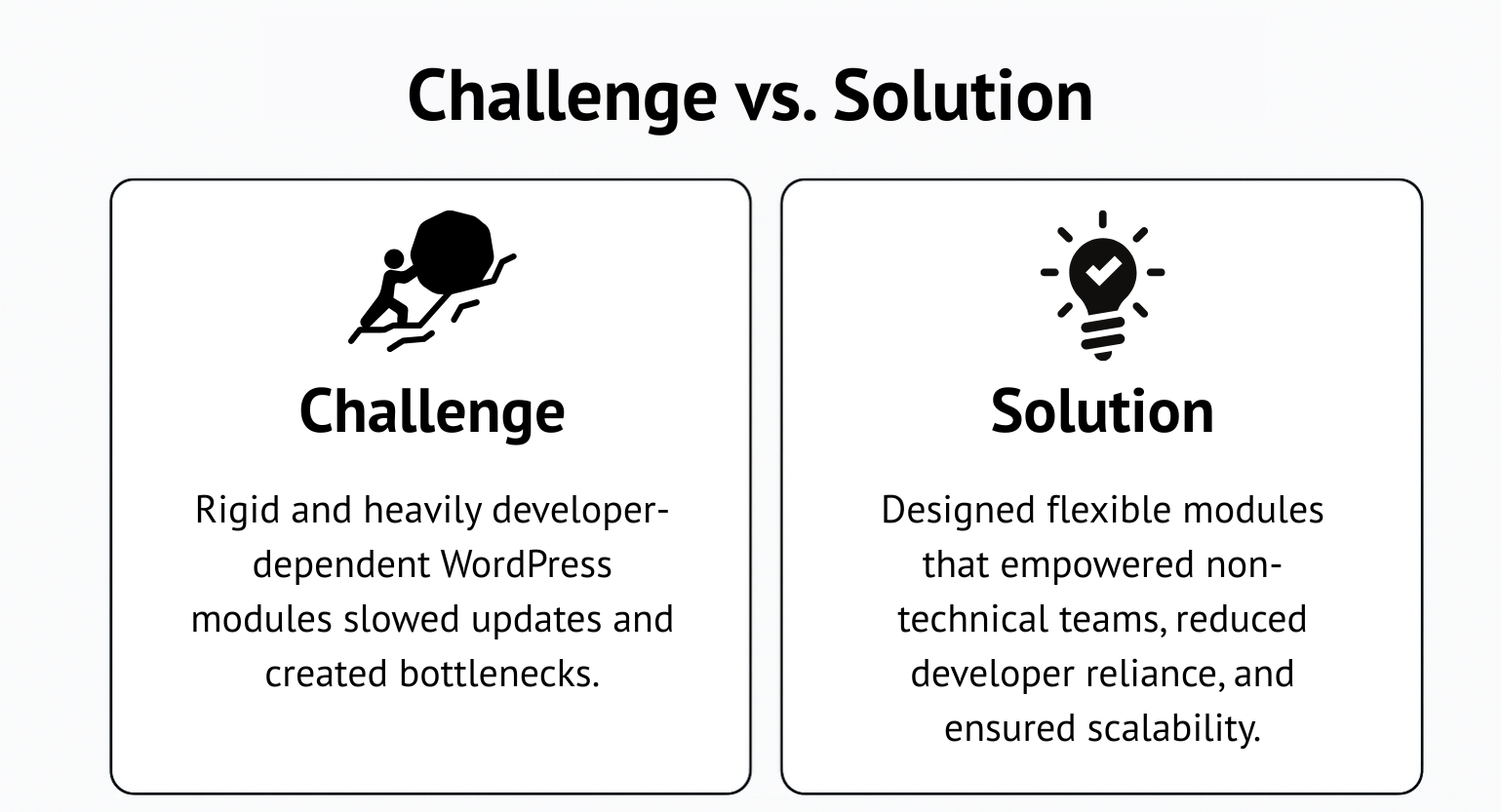 Challenge vs. Solution

Challenge

Rigid and heavily developer-dependent WordPress modules slowed updates and created bottlenecks.

Solution

Designed flexible modules that empowered non-technical teams, reduced developer reliance, and ensured scalability.